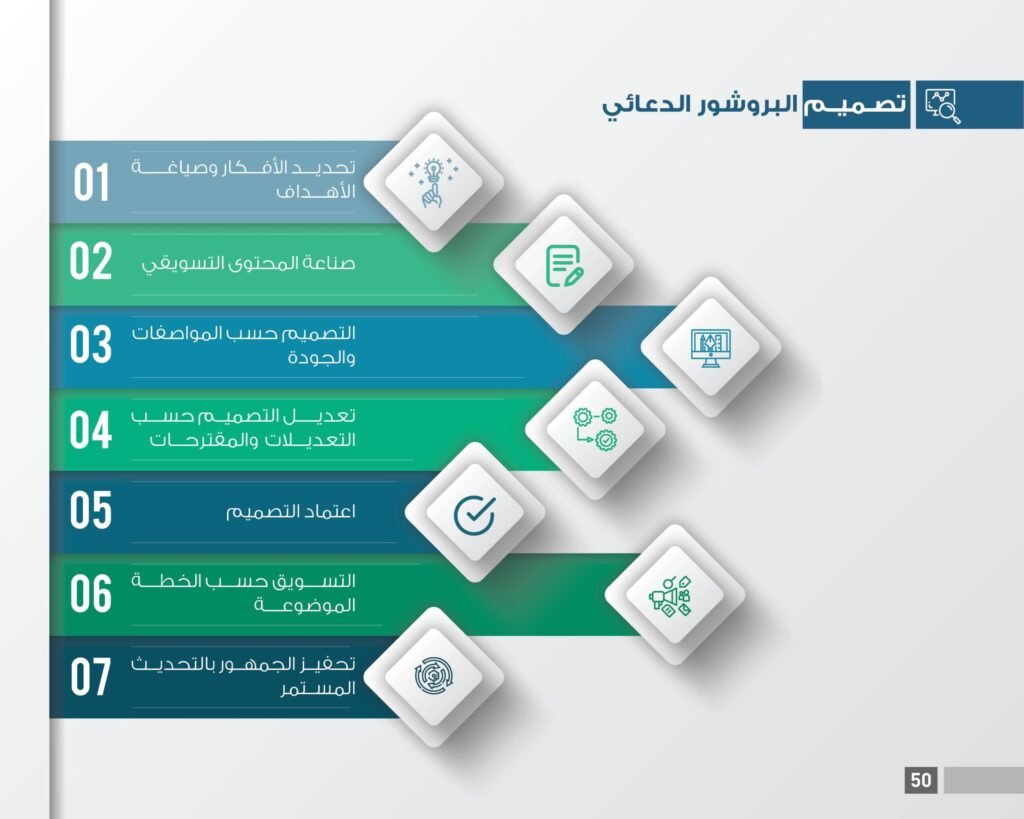 تصميم البروشور الدعائي

01
تحديد الأفكار وصياغة الأهداف

02
صناعة المحتوى التسويقي

03
التصميم حسب المواصفات والجودة

04
تعديل التصميم حسب التعديلات والمقترحات

05
اعتماد التصميم

06
التسويق حسب الخطة الموضوعة

07
تحفيز الجمهور بالتحديث المستمر

50